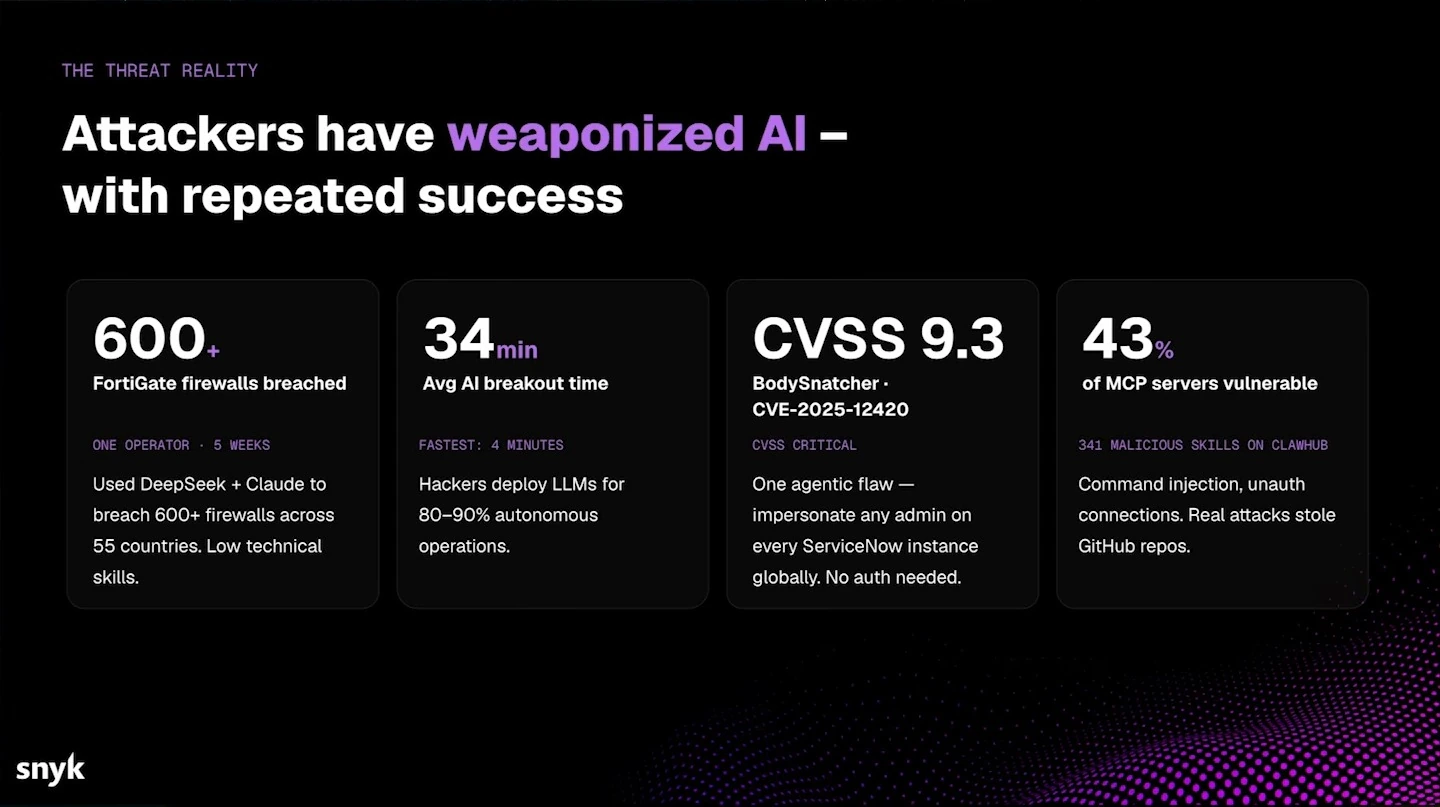 THE THREAT REALITY

Attackers have weaponized AI – with repeated success

600+
FortiGate firewalls breached

ONE OPERATOR · 5 WEEKS

Used DeepSeek + Claude to breach 600+ firewalls across 55 countries. Low technical skills.

34min
Avg AI breakout time

FASTEST: 4 MINUTES

Hackers deploy LLMs for 80–90% autonomous operations.

CVSS 9.3
BodySnatcher · CVE-2025-12420

CVSS CRITICAL

One agentic flaw — impersonate any admin on every ServiceNow instance globally. No auth needed.

43%
of MCP servers vulnerable

341 MALICIOUS SKILLS ON CLAWHUB

Command injection, unauth connections. Real attacks stole GitHub repos.

snyk